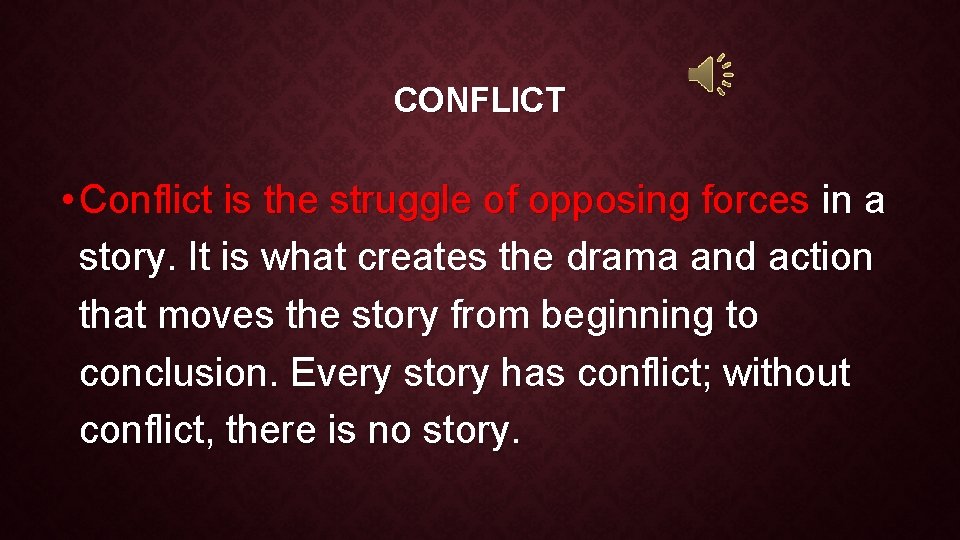 CONFLICT

• Conflict is the struggle of opposing forces in a story. It is what creates the drama and action that moves the story from beginning to conclusion. Every story has conflict; without conflict, there is no story.